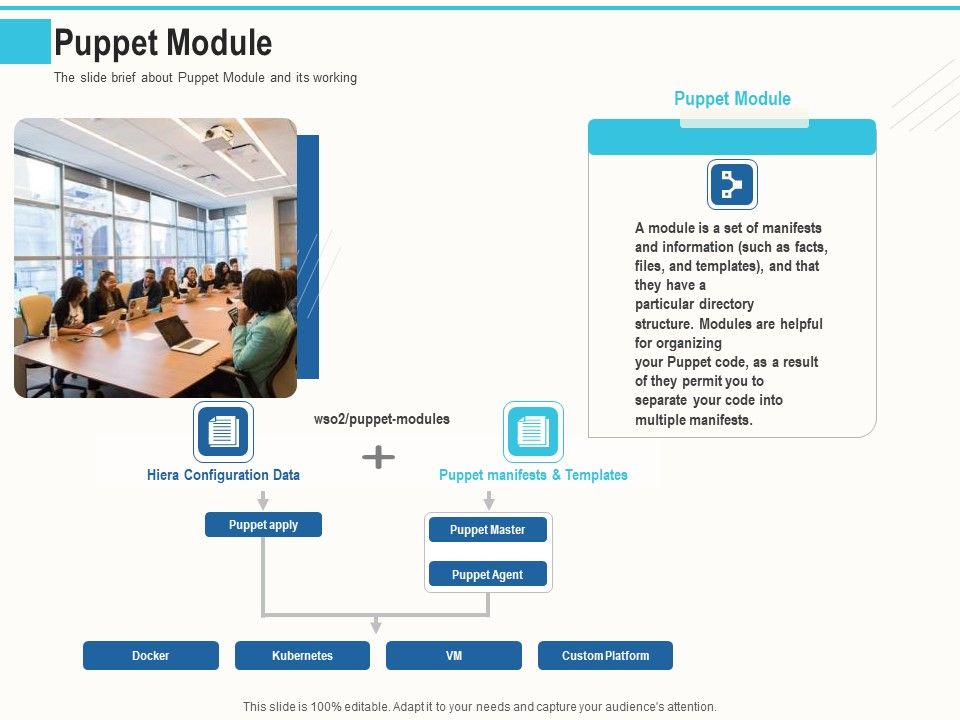 Puppet Module

The slide brief about Puppet Module and its working

Puppet Module

A module is a set of manifests and information (such as facts, files, and templates), and that they have a particular directory structure. Modules are helpful for organizing your Puppet code, as a result of they permit you to separate your code into multiple manifests.

wso2/puppet-modules

Hiera Configuration Data

+

Puppet manifests & Templates

Puppet apply

Puppet Master

Puppet Agent

Docker

Kubernetes

VM

Custom Platform

This slide is 100% editable. Adapt it to your needs and capture your audience's attention.